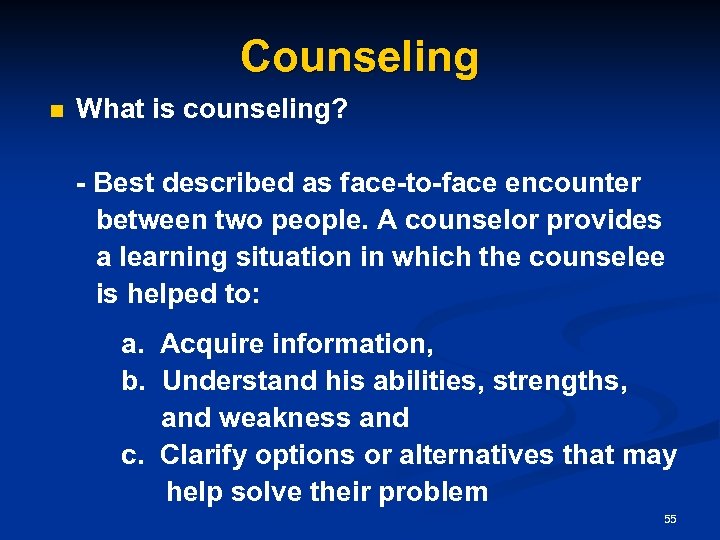 Counseling

What is counseling?

- Best described as face-to-face encounter between two people. A counselor provides a learning situation in which the counselee is helped to:

a. Acquire information,
b. Understand his abilities, strengths, and weakness and
c. Clarify options or alternatives that may help solve their problem

55